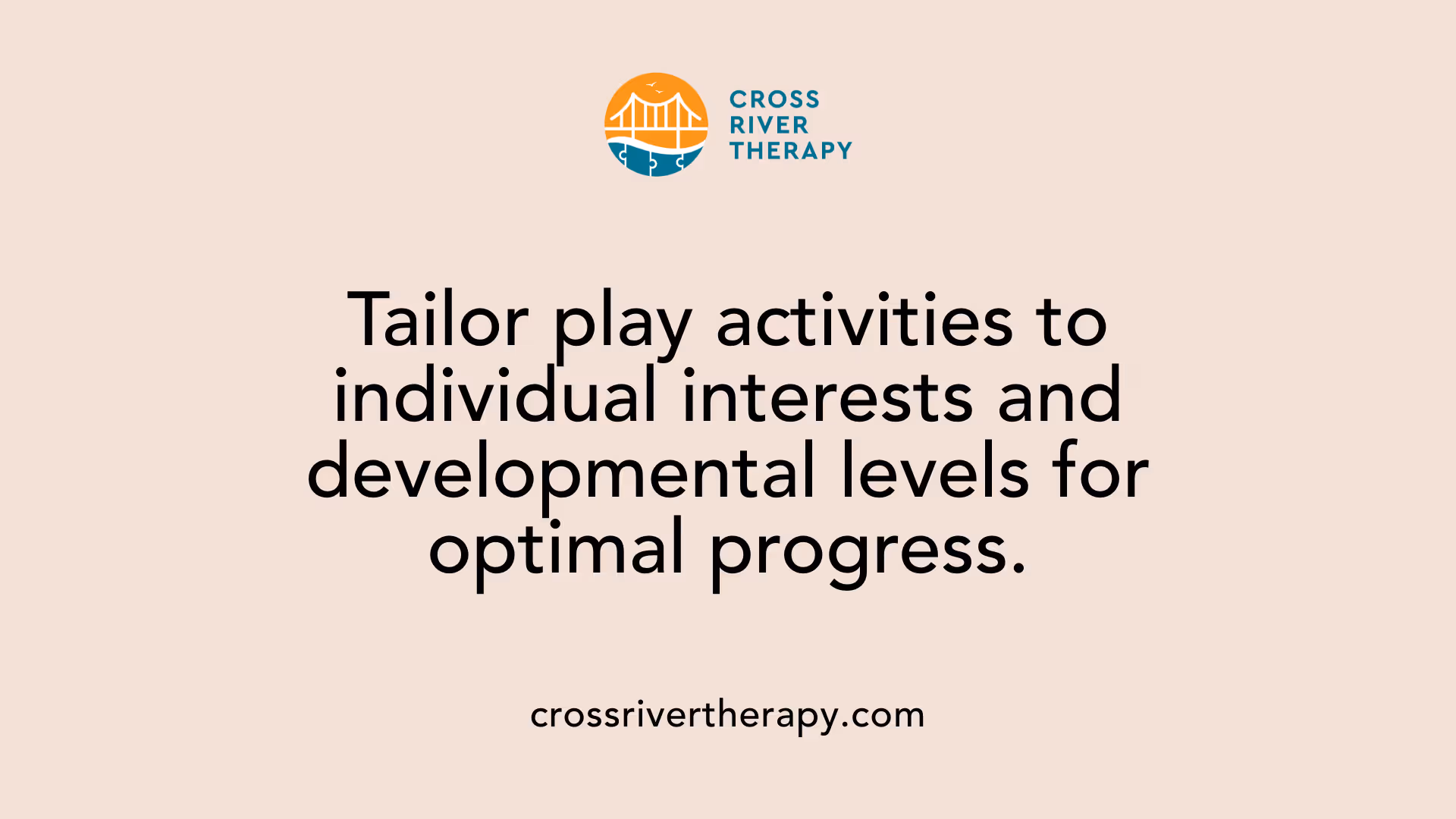 CROSS
RIVER
THERAPY

Tailor play activities to individual interests and developmental levels for optimal progress.

crossrivertherapy.com